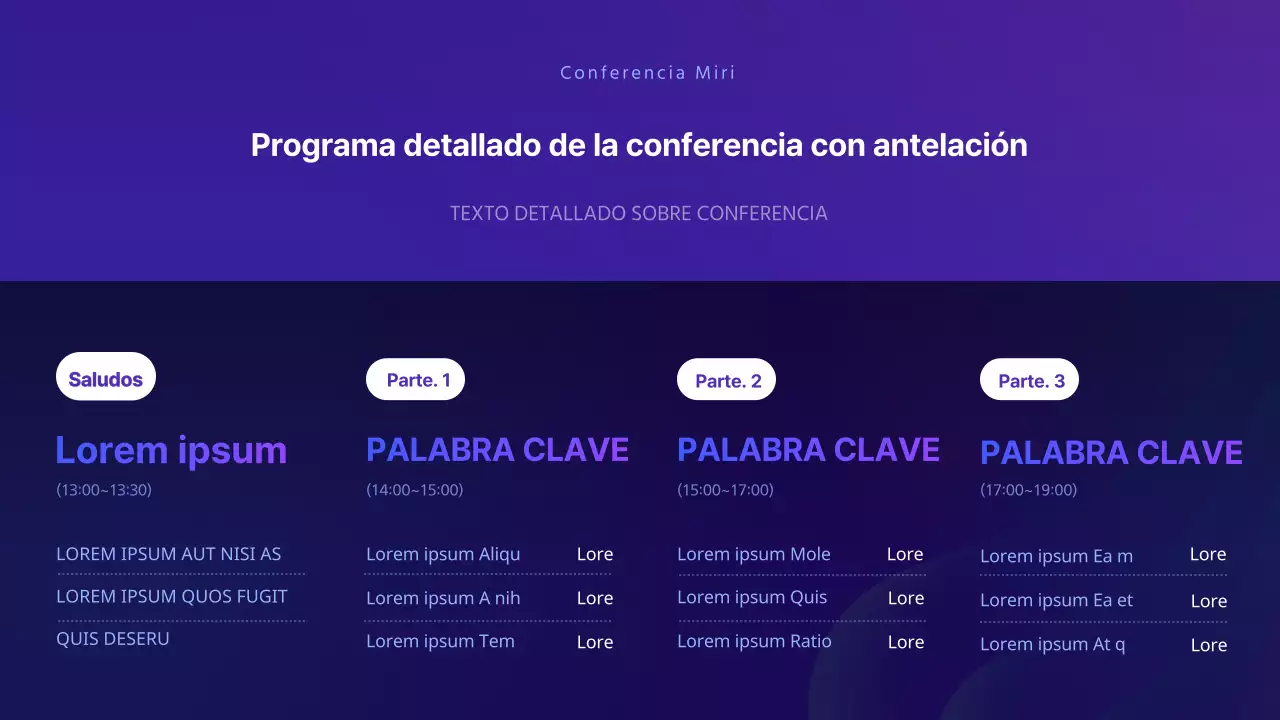 Conferencia Miri

Programa detallado de la conferencia con antelación

TEXTO DETALLADO SOBRE CONFERENCIA

Saludos

Lorem ipsum

(13:00~13:30)

LOREM IPSUM AUT NISI AS

LOREM IPSUM QUOS FUGIT

QUIS DESERU

Parte. 1

PALABRA CLAVE

(14:00~15:00)

Lorem ipsum Aliqu Lore

Lorem ipsum A nih Lore

Lorem ipsum Tem Lore

Parte. 2

PALABRA CLAVE

(15:00~17:00)

Lorem ipsum Mole Lore

Lorem ipsum Quis Lore

Lorem ipsum Ratio Lore

Parte. 3

PALABRA CLAVE

(17:00~19:00)

Lorem ipsum Ea m Lore

Lorem ipsum Ea et Lore

Lorem ipsum At q Lore